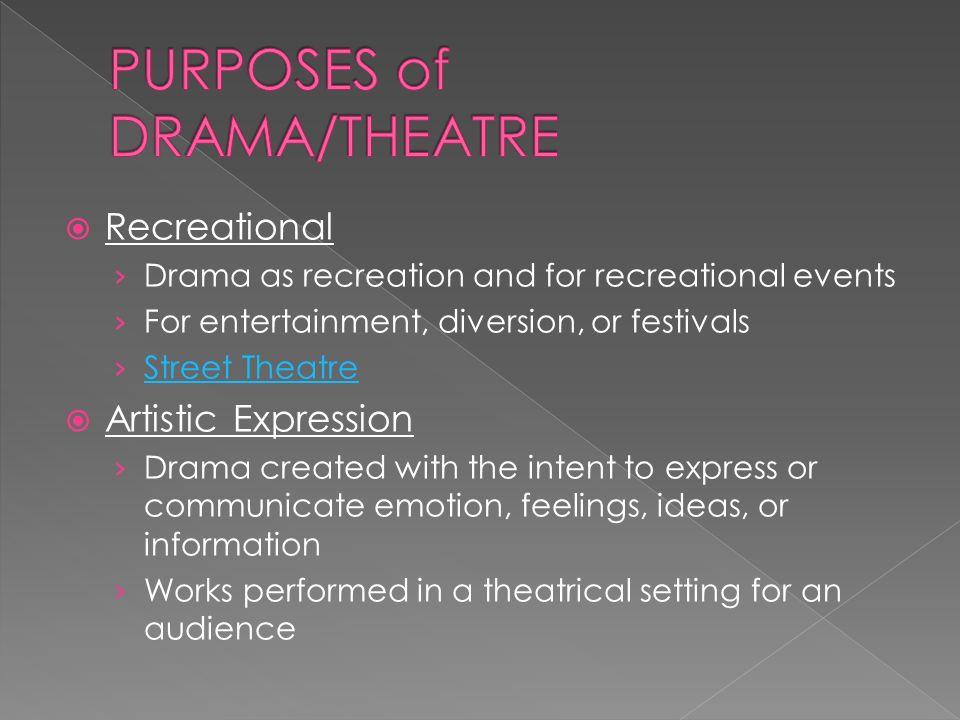 PURPOSES of DRAMA/THEATRE

Recreational

› Drama as recreation and for recreational events
› For entertainment, diversion, or festivals
› Street Theatre

Artistic Expression

› Drama created with the intent to express or communicate emotion, feelings, ideas, or information
› Works performed in a theatrical setting for an audience